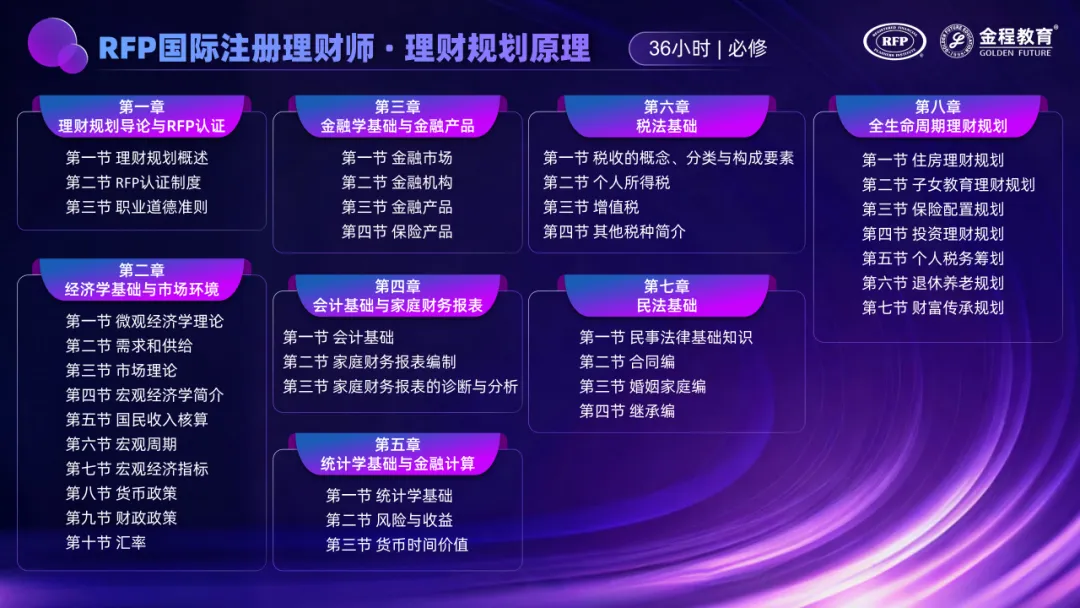 RFP国际注册理财师 · 理财规划原理

36小时 | 必修

RFP

金程教育®
GOLDEN FUTURE

第一章
理财规划导论与RFP认证

第一节 理财规划概述
第二节 RFP认证制度
第三节 职业道德准则

第二章
经济学基础与市场环境

第一节 微观经济学理论
第二节 需求和供给
第三节 市场理论
第四节 宏观经济学简介
第五节 国民收入核算
第六节 宏观周期
第七节 宏观经济指标
第八节 货币政策
第九节 财政政策
第十节 汇率

第三章
金融学基础与金融产品

第一节 金融市场
第二节 金融机构
第三节 金融产品
第四节 保险产品

第四章
会计基础与家庭财务报表

第一节 会计基础
第二节 家庭财务报表编制
第三节 家庭财务报表的诊断与分析

第五章
统计学基础与金融计算

第一节 统计学基础
第二节 风险与收益
第三节 货币时间价值

第六章
税法基础

第一节 税收的概念、分类与构成要素
第二节 个人所得税
第三节 增值税
第四节 其他税种简介

第七章
民法基础

第一节 民事法律基础知识
第二节 合同编
第三节 婚姻家庭编
第四节 继承编

第八章
全生命周期理财规划

第一节 住房理财规划
第二节 子女教育理财规划
第三节 保险配置规划
第四节 投资理财规划
第五节 个人税务筹划
第六节 退休养老规划
第七节 财富传承规划